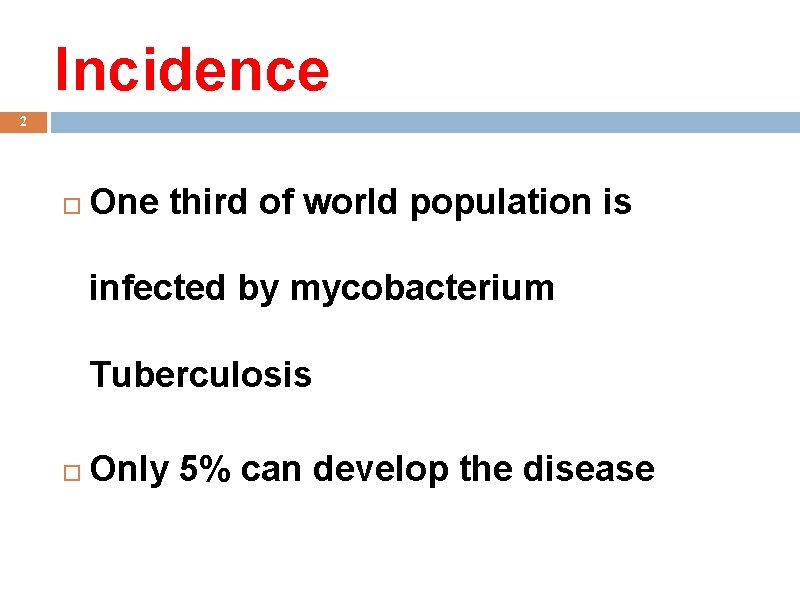 Incidence

2

□ One third of world population is infected by mycobacterium Tuberculosis

□ Only 5% can develop the disease